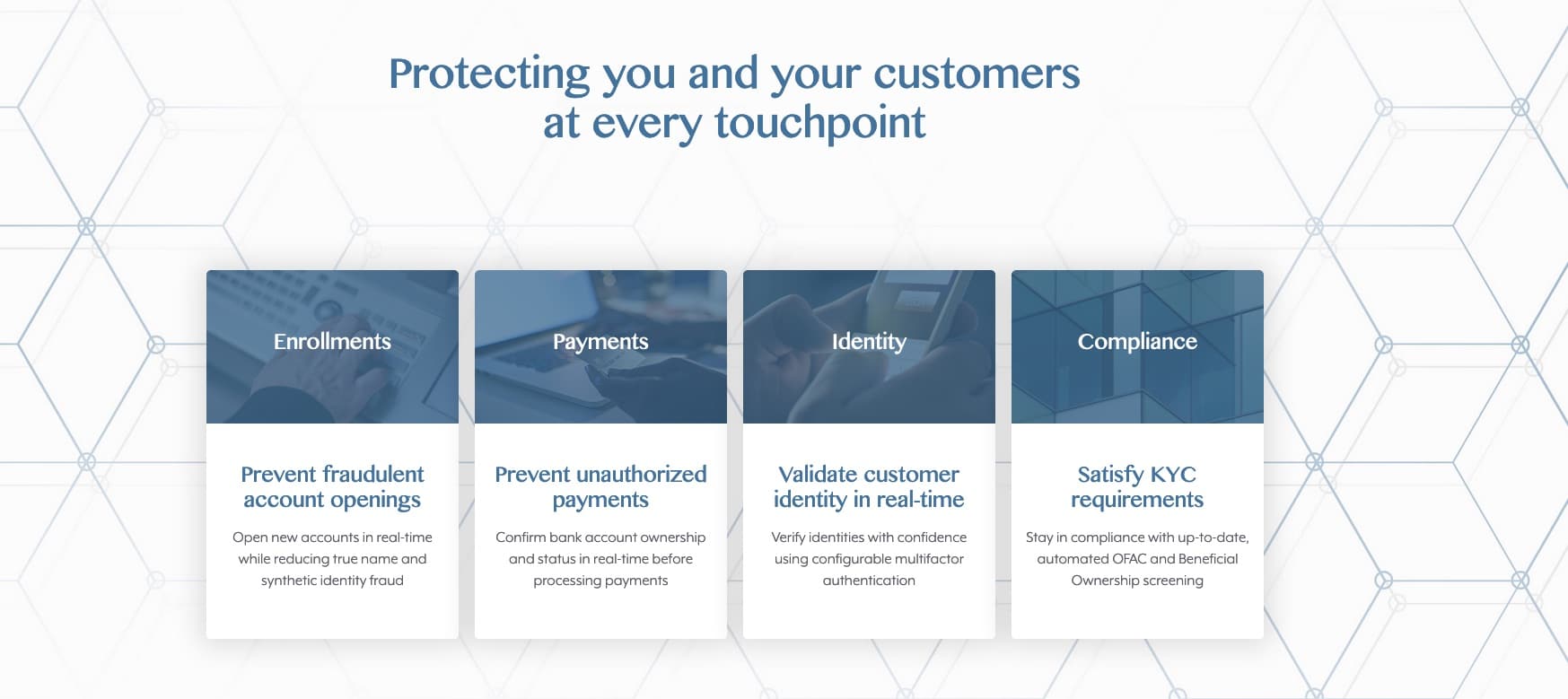 Protecting you and your customers at every touchpoint

Enrollments

Prevent fraudulent account openings

Open new accounts in real-time while reducing true name and synthetic identity fraud

Payments

Prevent unauthorized payments

Confirm bank account ownership and status in real-time before processing payments

Identity

Validate customer identity in real-time

Verify identities with confidence using configurable multifactor authentication

Compliance

Satisfy KYC requirements

Stay in compliance with up-to-date, automated OFAC and Beneficial Ownership screening